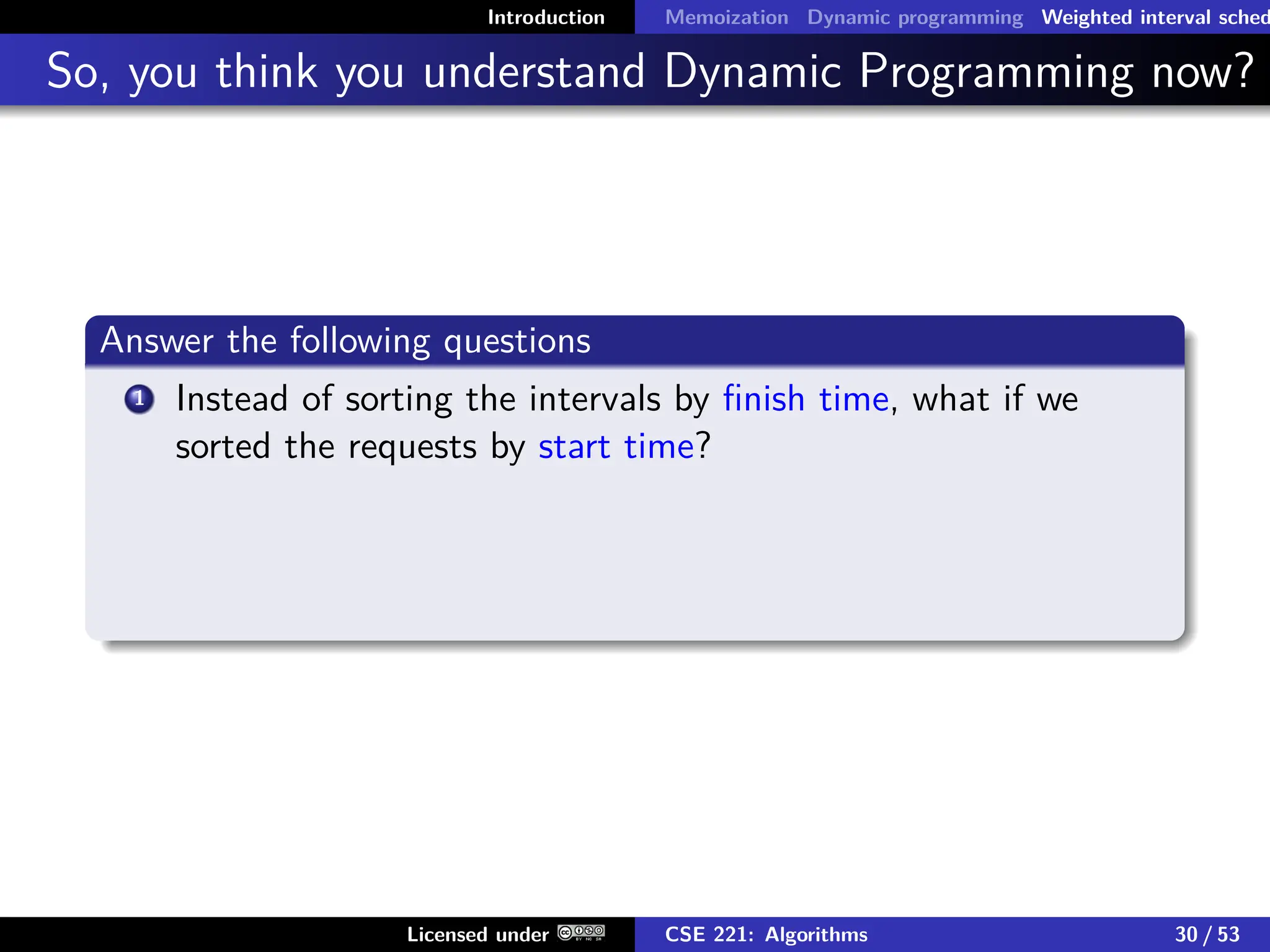 Introduction Memoization Dynamic programming Weighted interval sched

So, you think you understand Dynamic Programming now?

Answer the following questions

1 Instead of sorting the intervals by finish time, what if we sorted the requests by start time?

Licensed under

CSE 221: Algorithms 30 / 53